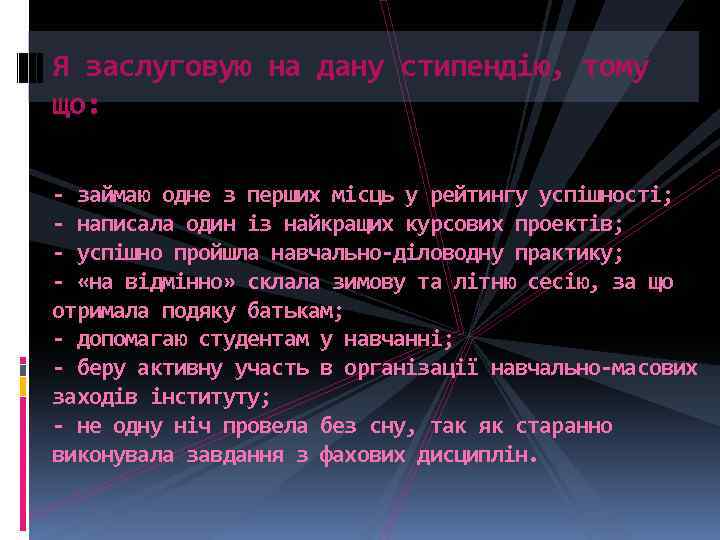 Я заслуговую на дану стипендію, тому що:

- займаю одне з перших місць у рейтингу успішності;
- написала один із найкращих курсових проектів;
- успішно пройшла навчально-діловодну практику;
- «на відмінно» склала зимову та літню сесію, за що отримала подяку батькам;
- допомагаю студентам у навчанні;
- беру активну участь в організації навчально-масових заходів інституту;
- не одну ніч провела без сну, так як старанно виконувала завдання з фахових дисциплін.